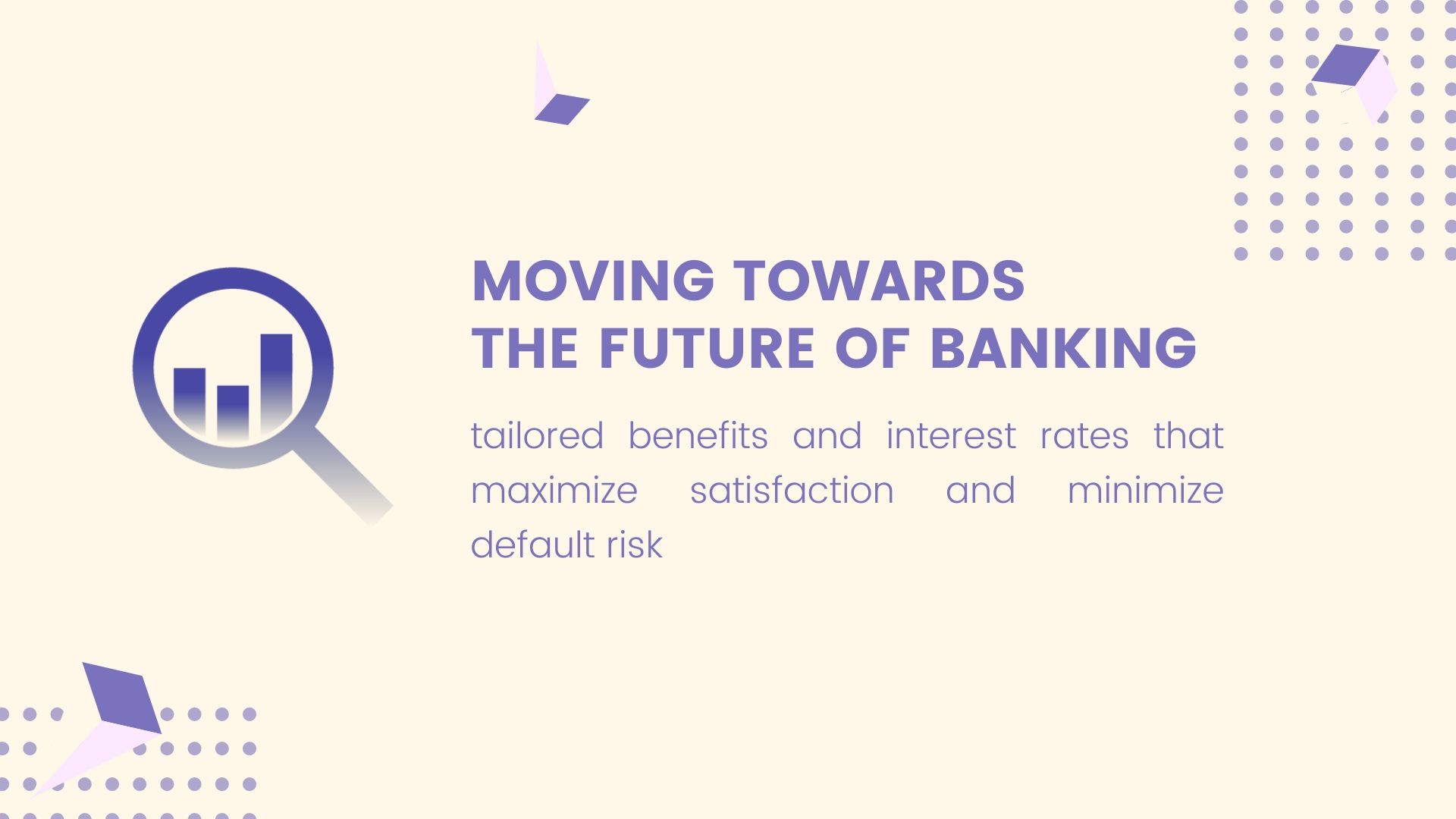 MOVING TOWARDS
THE FUTURE OF BANKING

tailored benefits and interest rates that maximize satisfaction and minimize default risk